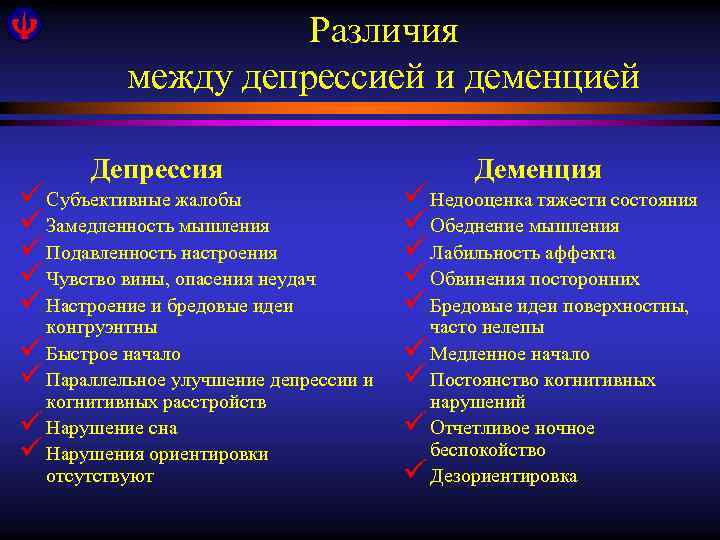 Различия
между депрессией и деменцией

Депрессия

✓ Субъективные жалобы
✓ Замедленность мышления
✓ Подавленность настроения
✓ Чувство вины, опасения неудач
✓ Настроение и бредовые идеи конгруэнтны
✓ Быстрое начало
✓ Параллельное улучшение депрессии и когнитивных расстройств
✓ Нарушение сна
✓ Нарушения ориентировки отсутствуют

Деменция

✓ Недооценка тяжести состояния
✓ Обеднение мышления
✓ Лабильность аффекта
✓ Обвинения посторонних
✓ Бредовые идеи поверхностны, часто нелепы
✓ Медленное начало
✓ Постоянство когнитивных нарушений
✓ Отчетливое ночное беспокойство
✓ Дезориентировка